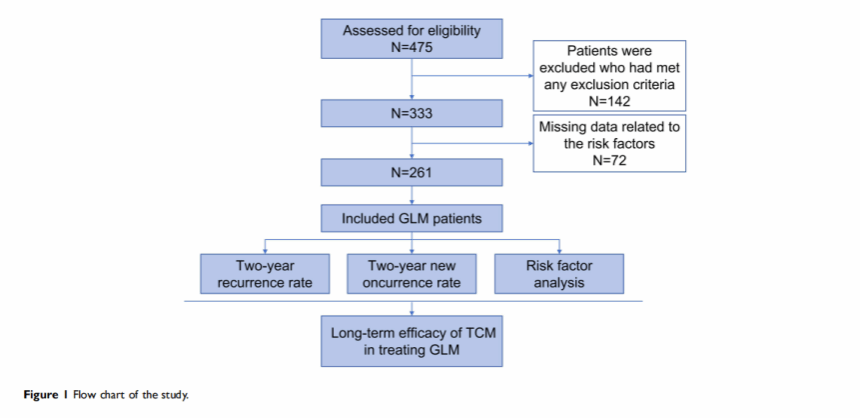 Assessed for eligibility
N=475

Patients were excluded who had met any exclusion criteria
N=142

N=333

Missing data related to the risk factors
N=72

N=261

Included GLM patients

Two-year recurrence rate

Two-year new oncurrence rate

Risk factor analysis

Long-term efficacy of TCM in treating GLM

Figure 1 Flow chart of the study.